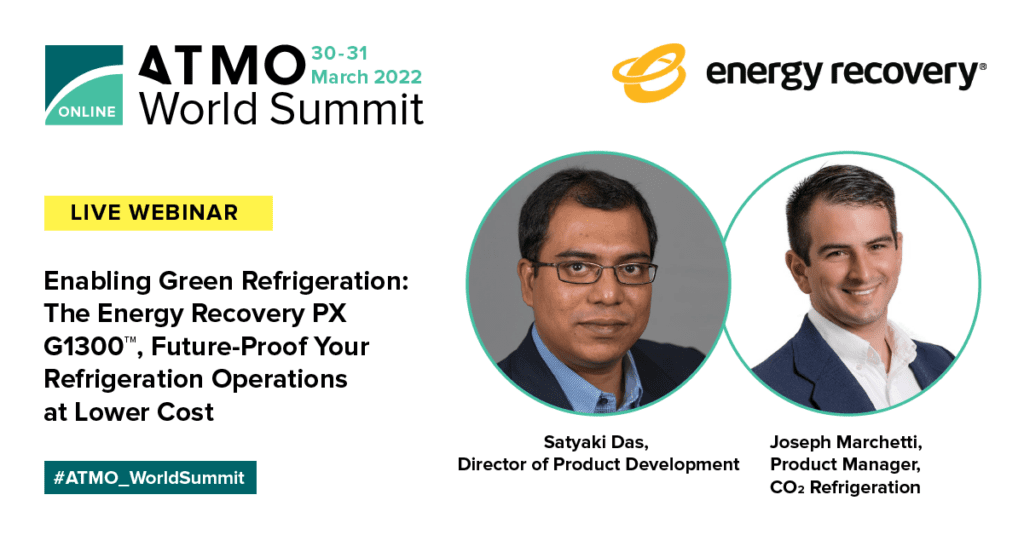 ONLINE

ATMO World Summit

30-31 March 2022

energy recovery®

LIVE WEBINAR

Enabling Green Refrigeration: The Energy Recovery PX G1300™, Future-Proof Your Refrigeration Operations at Lower Cost

#ATMO_WorldSummit

Satyaki Das, Director of Product Development

Joseph Marchetti, Product Manager, $CO_2$ Refrigeration